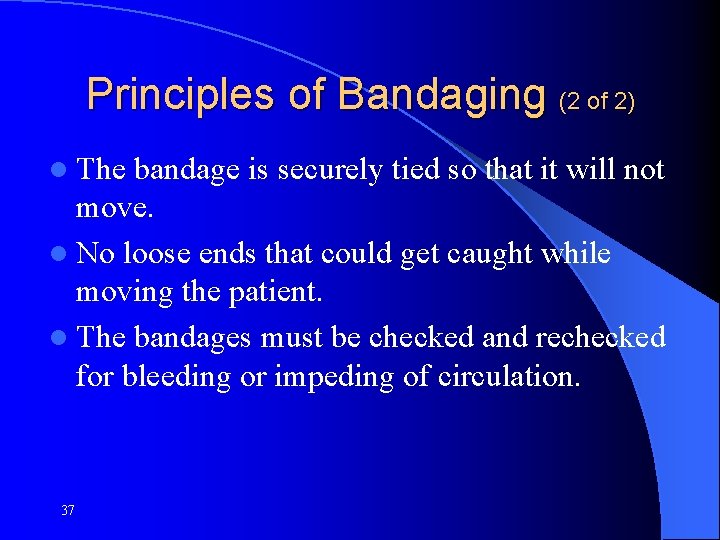 Principles of Bandaging (2 of 2)

- The bandage is securely tied so that it will not move.
- No loose ends that could get caught while moving the patient.
- The bandages must be checked and rechecked for bleeding or impeding of circulation.

37